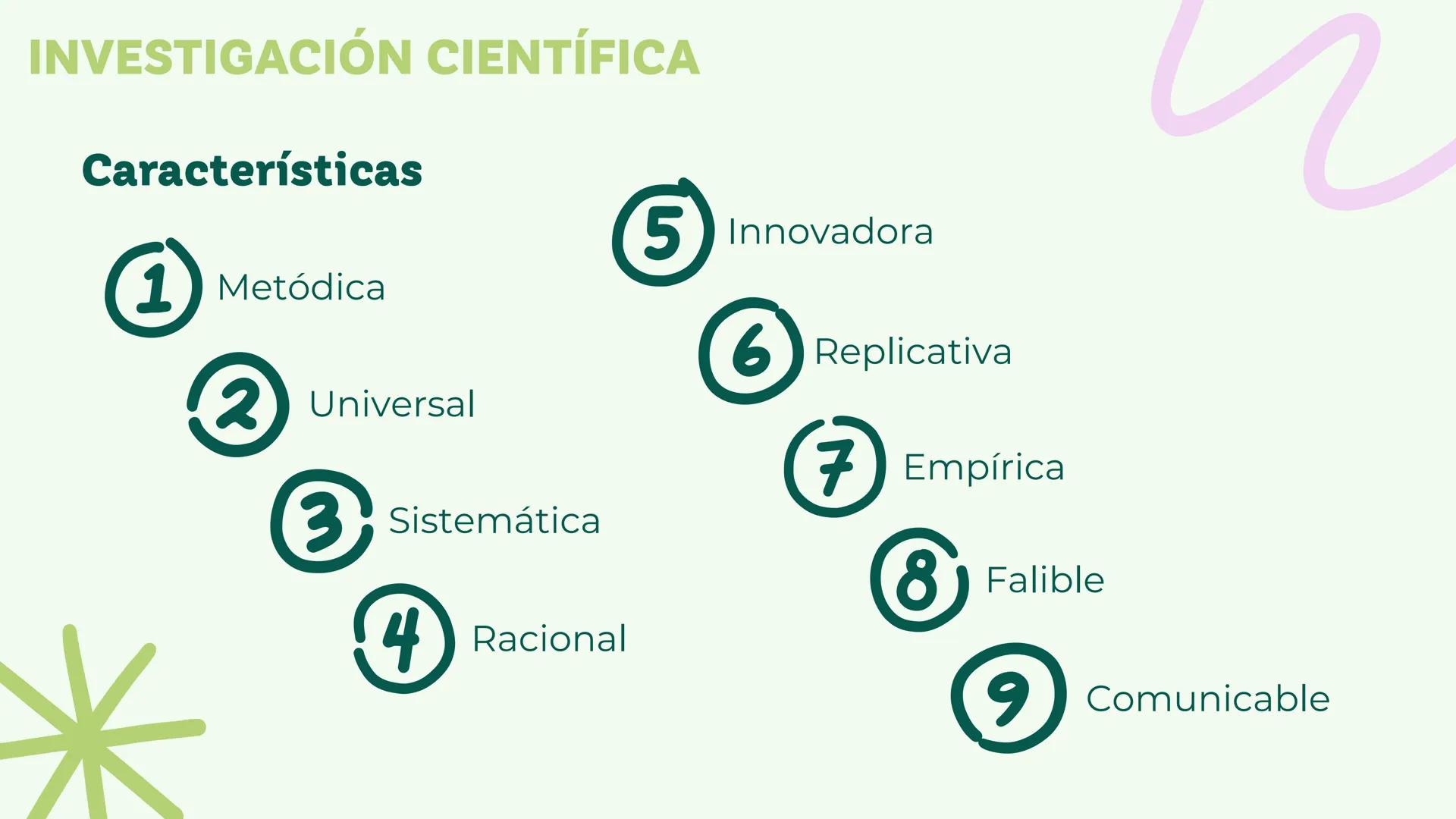 INVESTIGACIÓN CIENTÍFICA

Características

1 Metódica

2 Universal

3 Sistemática

4 Racional

5 Innovadora

6 Replicativa

7 Empírica

8 Falible

9 Comunicable